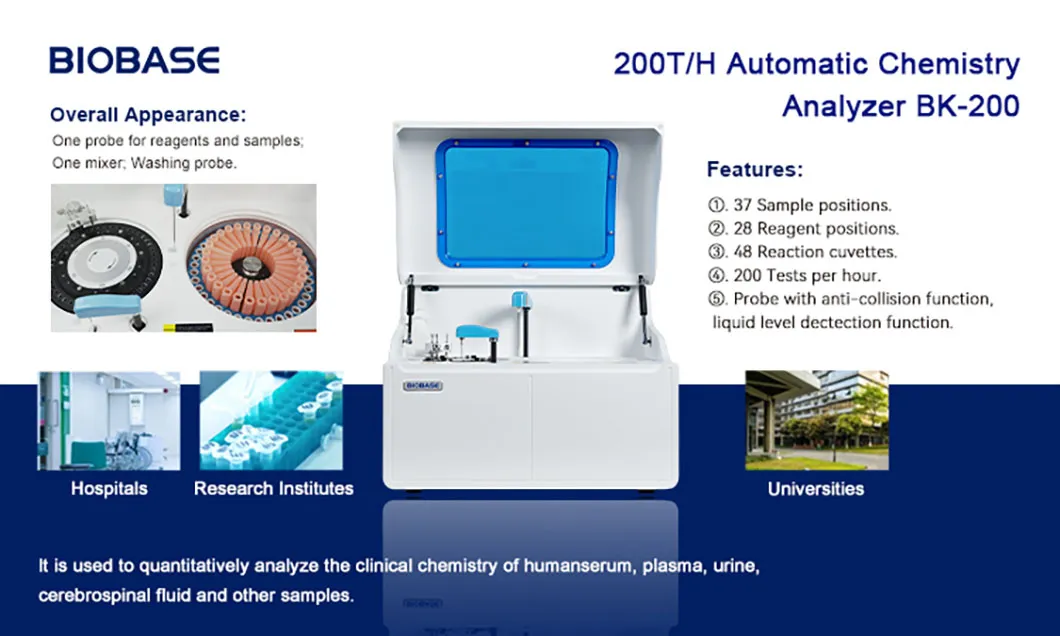 BIOBASE

200T/H Automatic Chemistry Analyzer BK-200

Overall Appearance:
One probe for reagents and samples;
One mixer; Washing probe.

Features:
①. 37 Sample positions.
②. 28 Reagent positions.
③. 48 Reaction cuvettes.
④. 200 Tests per hour.
⑤. Probe with anti-collision function, liquid level dectection function.

BIOBASE

Hospitals

Research Institutes

Universities

It is used to quantitatively analyze the clinical chemistry of humanserum, plasma, urine, cerebrospinal fluid and other samples.